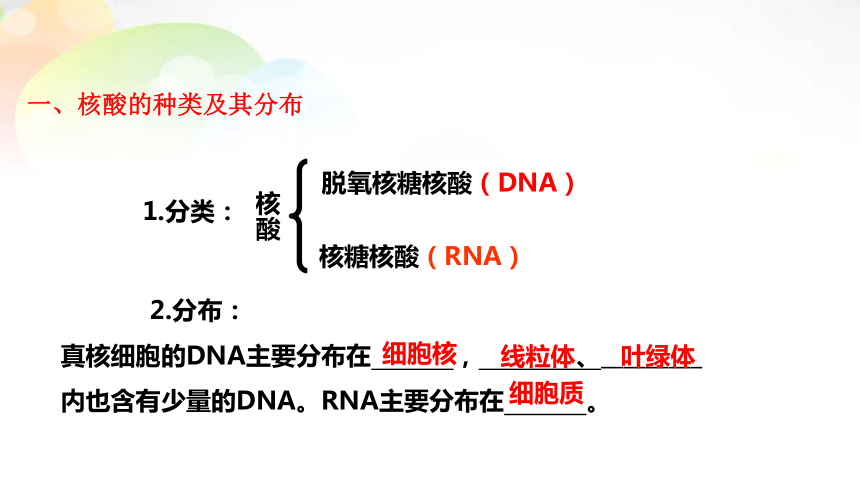 一、核酸的种类及其分布

1.分类： 核酸 脱氧核糖核酸（DNA）
核糖核酸（RNA）

2.分布：

真核细胞的DNA主要分布在细胞核，线粒体、叶绿体内也含有少量的DNA。RNA主要分布在细胞质。